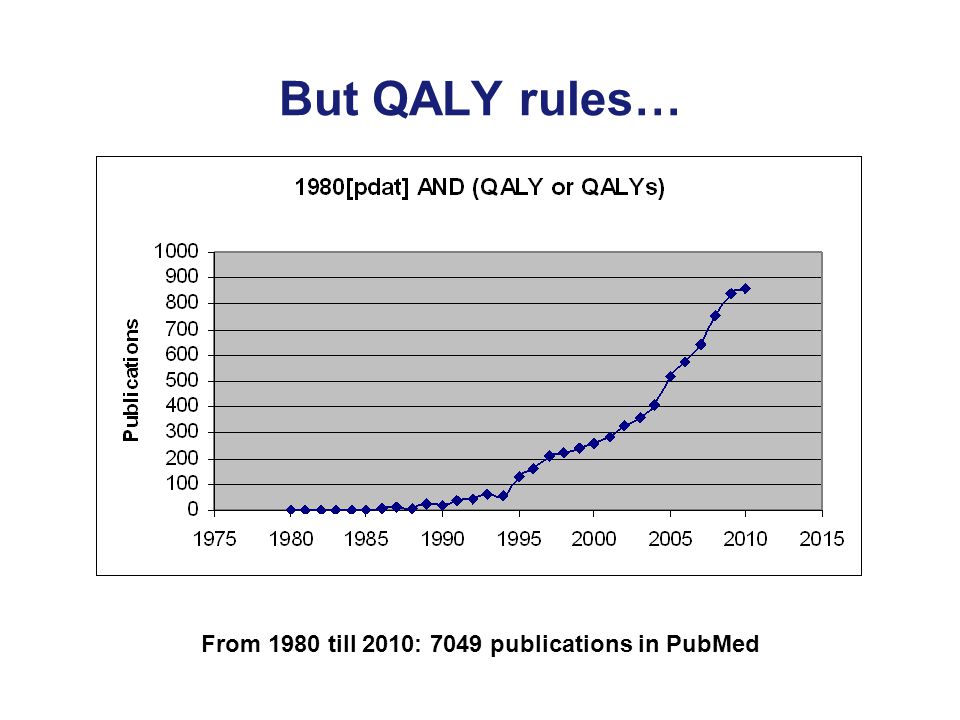 But QALY rules…

1980[pdat] AND (QALY or QALYs)

Publications

1000
900
800
700
600
500
400
300
200
100
0

1975 1980 1985 1990 1995 2000 2005 2010 2015

From 1980 till 2010: 7049 publications in PubMed